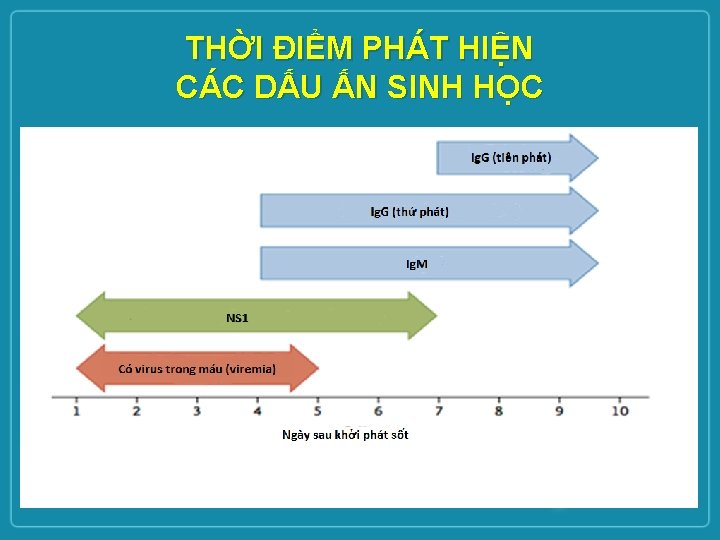 THỜI ĐIỂM PHÁT HIỆN
CÁC DẤU ẤN SINH HỌC

IgG (tiên phát)

IgG (thứ phát)

IgM

NS1

Có virus trong máu (viremia)

1 2 3 4 5 6 7 8 9 10

Ngày sau khởi phát sốt